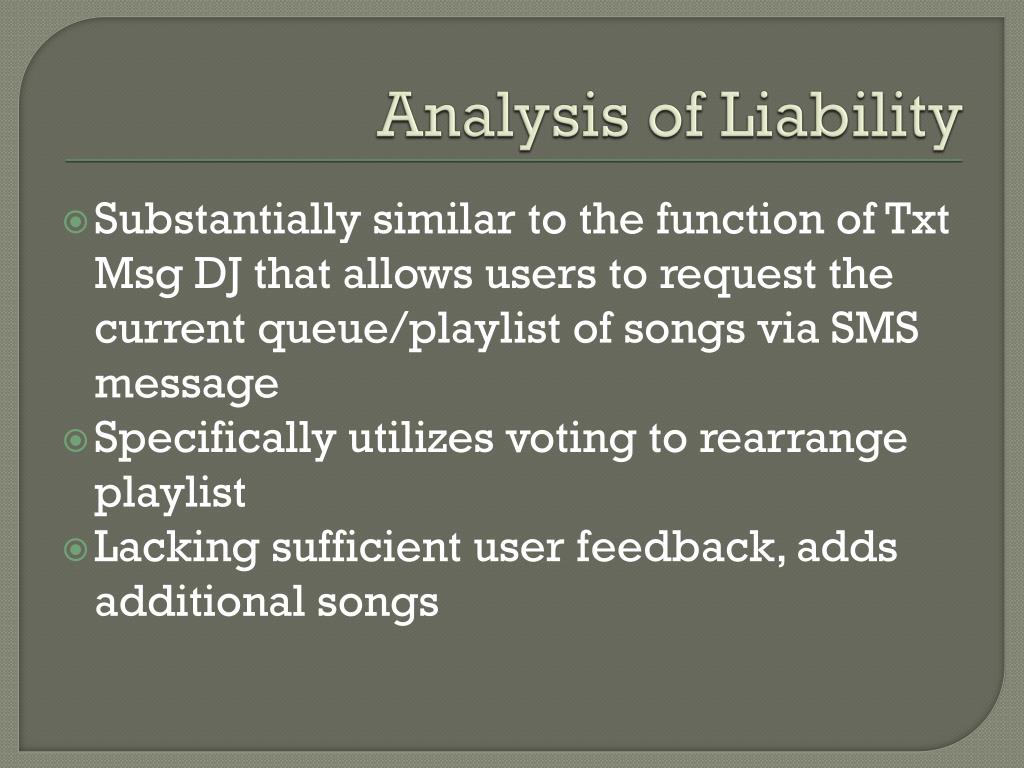 Analysis of Liability

Substantially similar to the function of Txt Msg DJ that allows users to request the current queue/playlist of songs via SMS message

Specifically utilizes voting to rearrange playlist

Lacking sufficient user feedback, adds additional songs